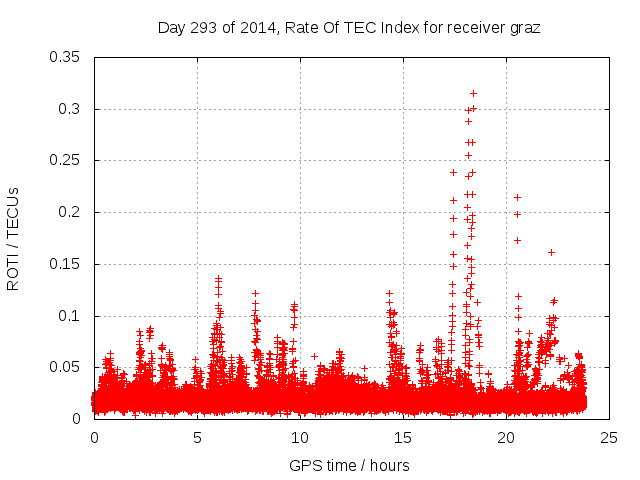 Day 293 of 2014, Rate Of TEC Index for receiver graz

ROTI / TECUs

0.35
0.3
0.25
0.2
0.15
0.1
0.05
0

0
5
10
15
20
25

GPS time / hours